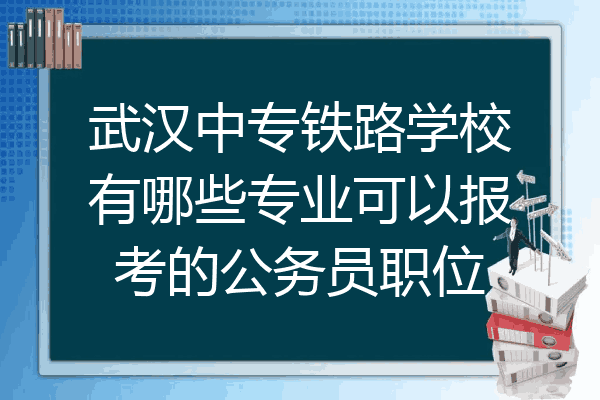 武汉中专铁路学校有哪些专业可以报考的公务员职位